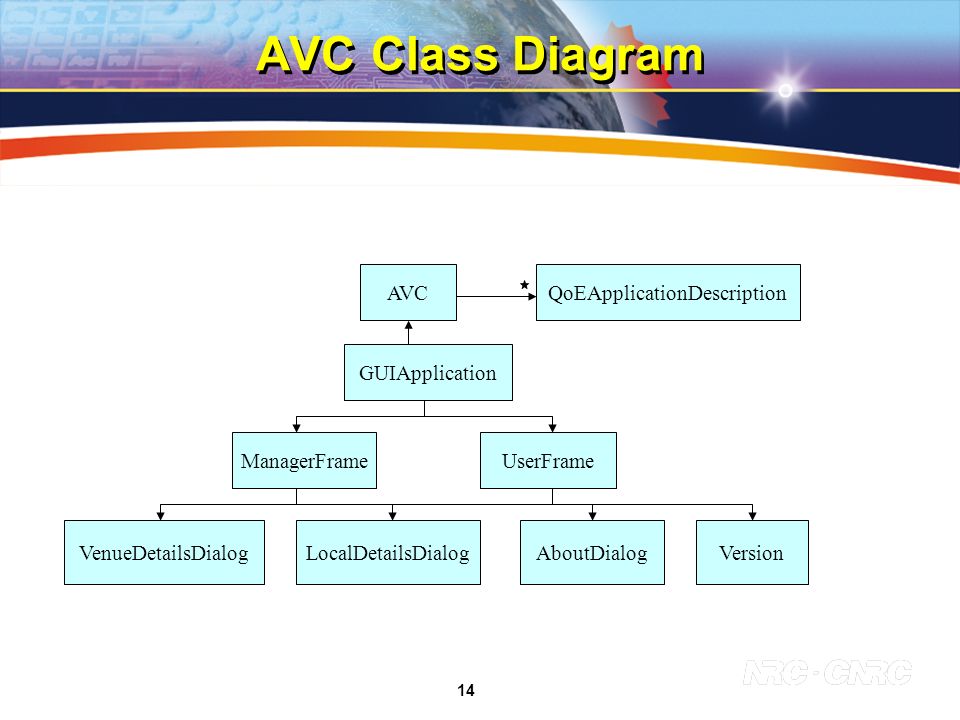 AVC Class Diagram

AVC

*

QoEApplicationDescription

GUIApplication

ManagerFrame

UserFrame

VenueDetailsDialog

LocalDetailsDialog

AboutDialog

Version

14

NRC · CNRC